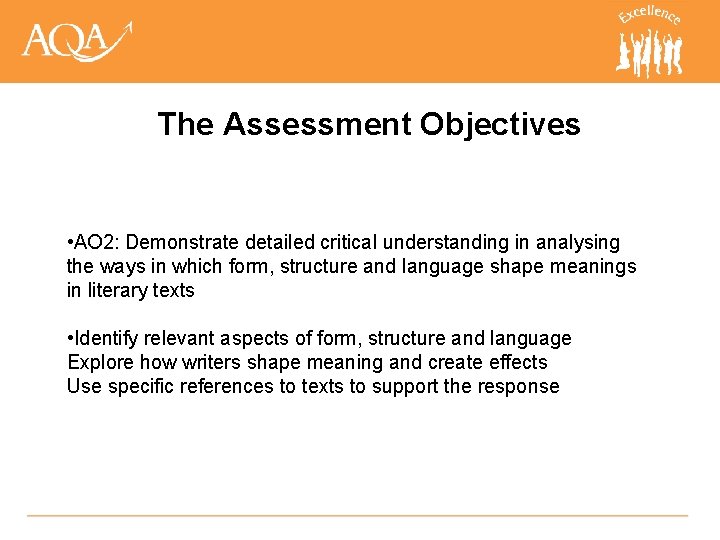 AQA

Excellence

The Assessment Objectives

•AO2: Demonstrate detailed critical understanding in analysing the ways in which form, structure and language shape meanings in literary texts

•Identify relevant aspects of form, structure and language
Explore how writers shape meaning and create effects
Use specific references to texts to support the response